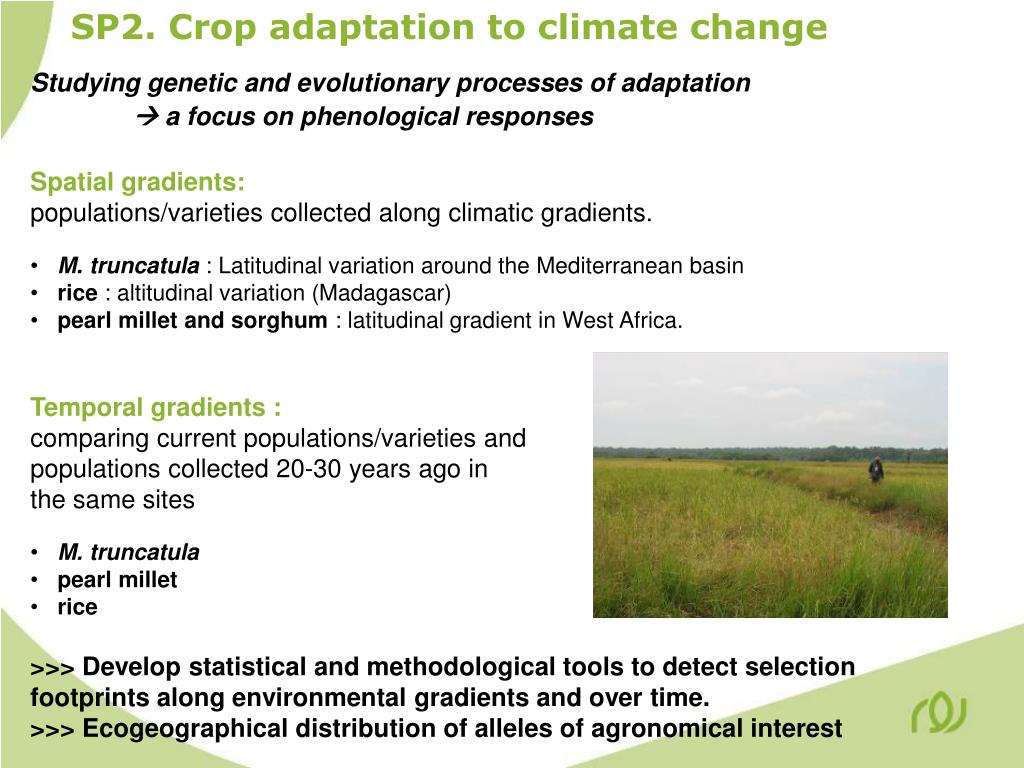 SP2. Crop adaptation to climate change

Studying genetic and evolutionary processes of adaptation
→ a focus on phenological responses

Spatial gradients:
populations/varieties collected along climatic gradients.

• M. truncatula : Latitudinal variation around the Mediterranean basin
• rice : altitudinal variation (Madagascar)
• pearl millet and sorghum : latitudinal gradient in West Africa.

Temporal gradients :
comparing current populations/varieties and populations collected 20-30 years ago in the same sites

• M. truncatula
• pearl millet
• rice

>>> Develop statistical and methodological tools to detect selection footprints along environmental gradients and over time.
>>> Ecogeographical distribution of alleles of agronomical interest